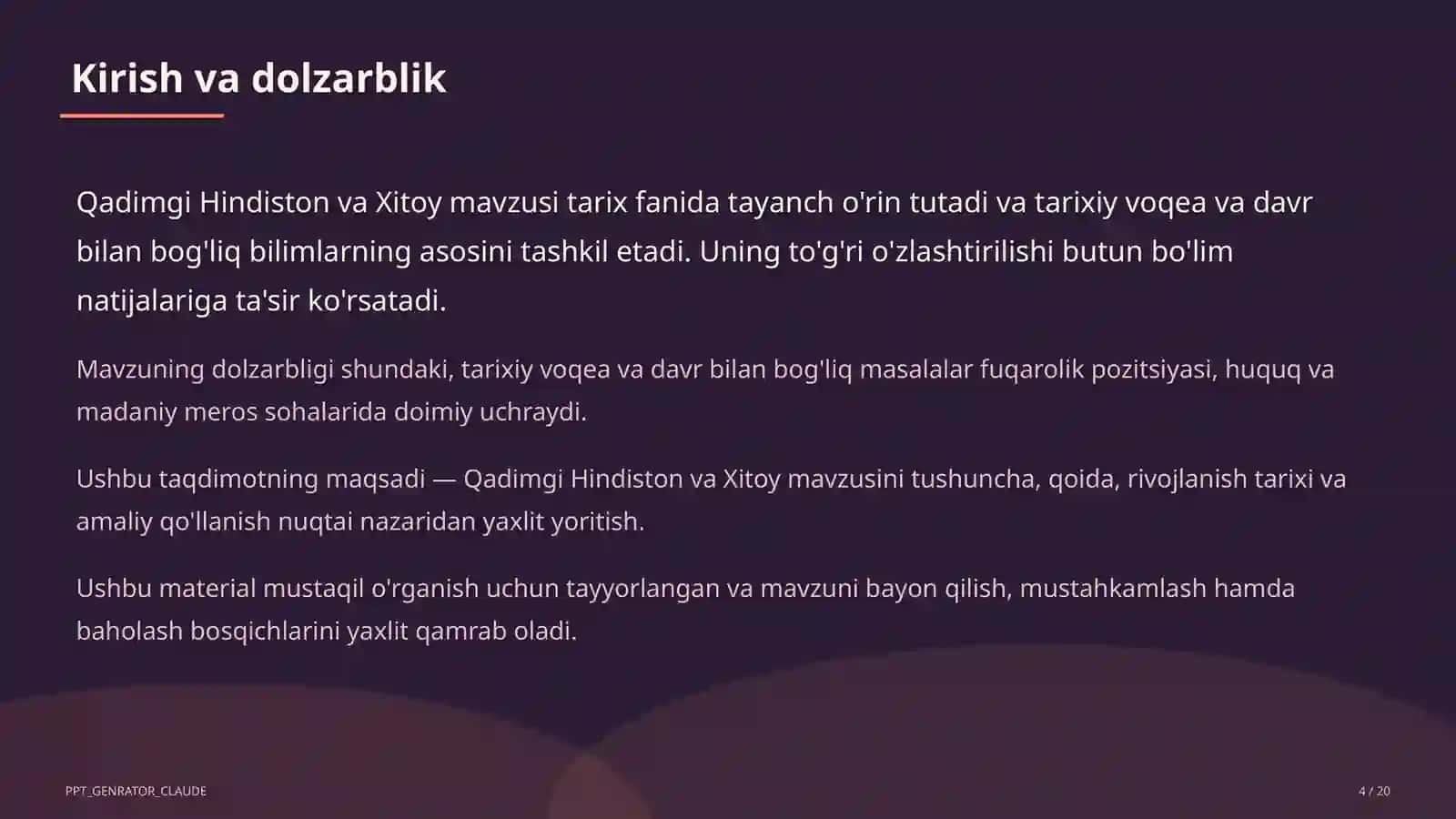 Kirish va dolzarblik

Qadimgi Hindiston va Xitoy mavzusi tarix fanida tayanch o'rin tutadi va tarixiy voqea va davr bilan bog'liq bilimlarning asosini tashkil etadi. Uning to'g'ri o'zlashtirilishi butun bo'lim natijalariga ta'sir ko'rsatadi.

Mavzuning dolzarbligi shundaki, tarixiy voqea va davr bilan bog'liq masalalar fuqarolik pozitsiyasi, huquq va madaniy meros sohalarida doimiy uchraydi.

Ushbu taqdimotning maqsadi — Qadimgi Hindiston va Xitoy mavzusini tushuncha, qoida, rivojlanish tarixi va amaliy qo'llanish nuqtai nazaridan yaxlit yoritish.

Ushbu material mustaqil o'rganish uchun tayyorlangan va mavzuni bayon qilish, mustahkamlash hamda baholash bosqichlarini yaxlit qamrab oladi.

PPT_GENRATOR_CLAUDE

4 / 20